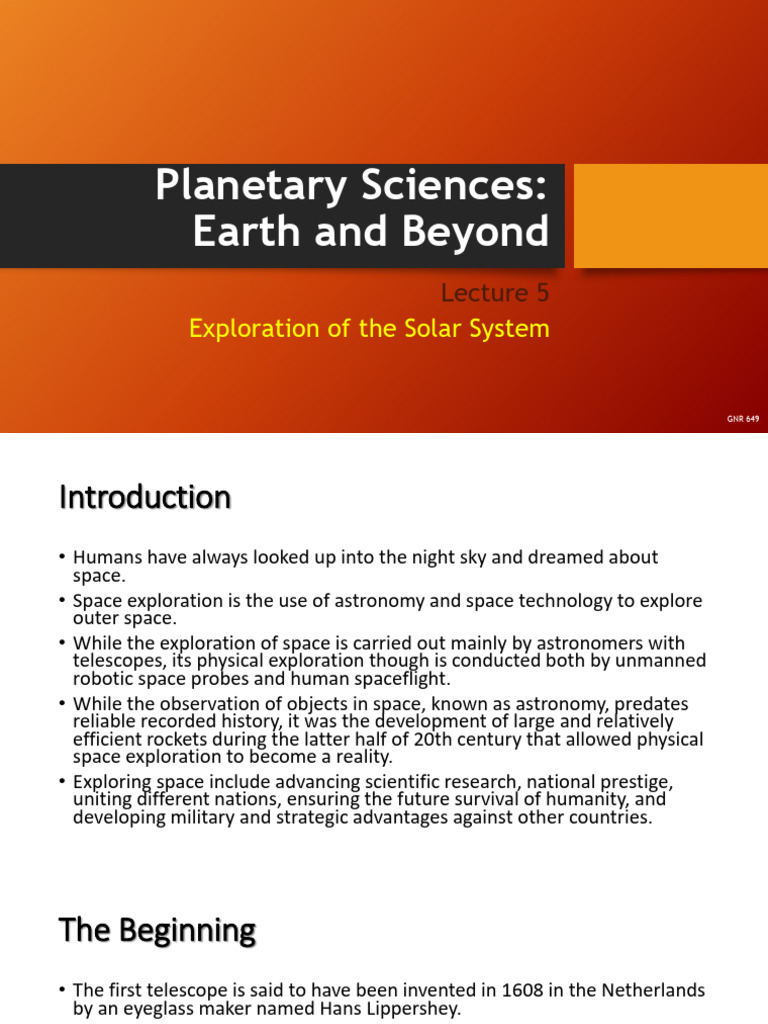 Planetary Sciences: Earth and Beyond

Lecture 5

Exploration of the Solar System

GNR 649

Introduction

• Humans have always looked up into the night sky and dreamed about space.
• Space exploration is the use of astronomy and space technology to explore outer space.
• While the exploration of space is carried out mainly by astronomers with telescopes, its physical exploration though is conducted both by unmanned robotic space probes and human spaceflight.
• While the observation of objects in space, known as astronomy, predates reliable recorded history, it was the development of large and relatively efficient rockets during the latter half of 20th century that allowed physical space exploration to become a reality.
• Exploring space include advancing scientific research, national prestige, uniting different nations, ensuring the future survival of humanity, and developing military and strategic advantages against other countries.

The Beginning

• The first telescope is said to have been invented in 1608 in the Netherlands by an eyeglass maker named Hans Lippershey.